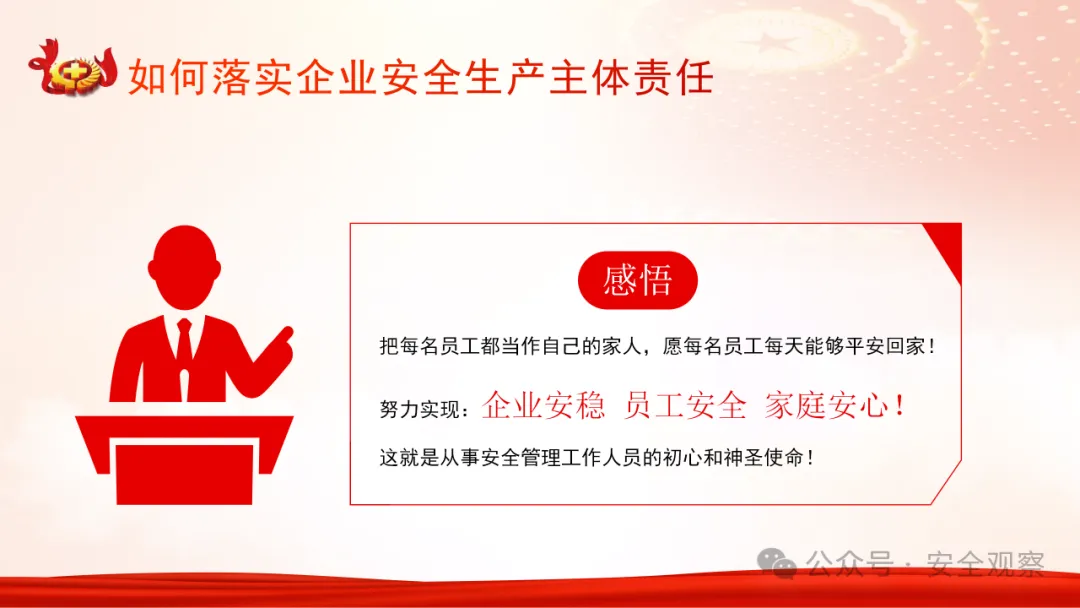 如何落实企业安全生产主体责任

感悟

把每名员工都当作自己的家人，愿每名员工每天能够平安回家！

努力实现：企业安稳 员工安全 家庭安心！

这就是从事安全管理工作人员的初心和神圣使命！

公众号 · 安全观察